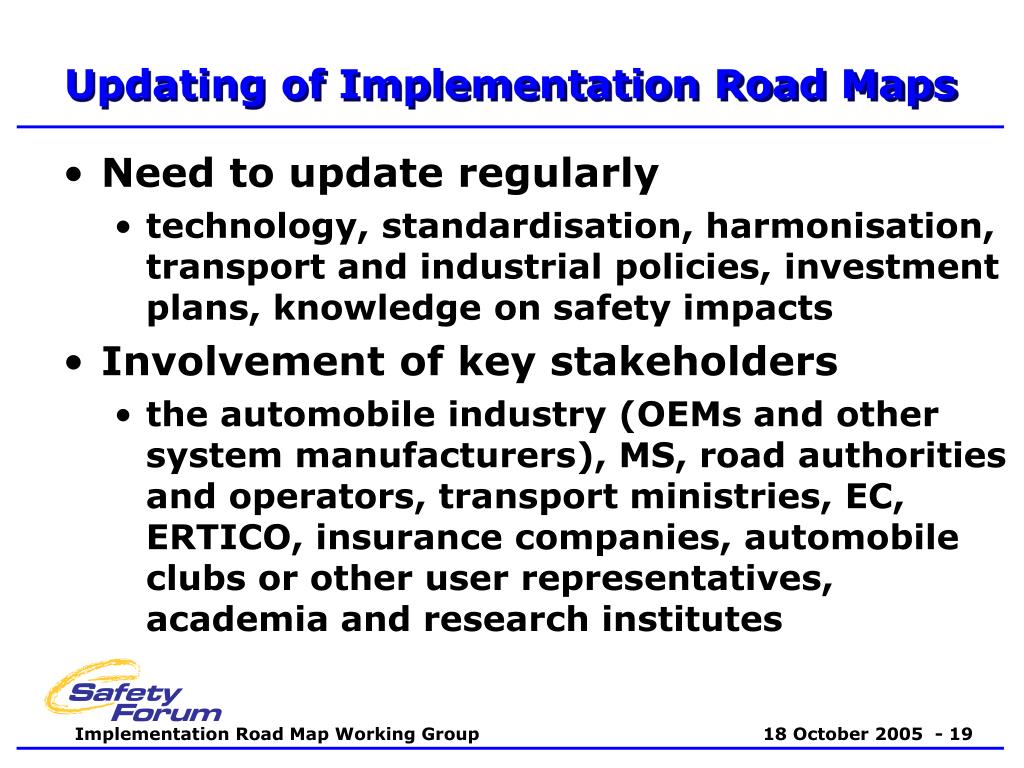 Updating of Implementation Road Maps

• Need to update regularly
  • technology, standardisation, harmonisation, transport and industrial policies, investment plans, knowledge on safety impacts

• Involvement of key stakeholders
  • the automobile industry (OEMs and other system manufacturers), MS, road authorities and operators, transport ministries, EC, ERTICO, insurance companies, automobile clubs or other user representatives, academia and research institutes

Safety Forum

Implementation Road Map Working Group

18 October 2005 - 19